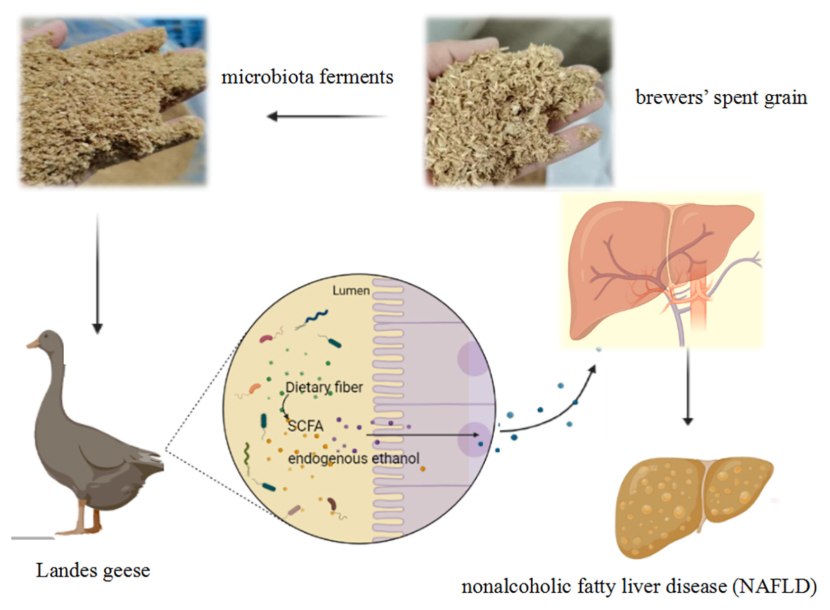 microbiota ferments

brewers' spent grain

Lumen

Dietary fiber

SCFA

endogenous ethanol

Landes geese

nonalcoholic fatty liver disease (NAFLD)